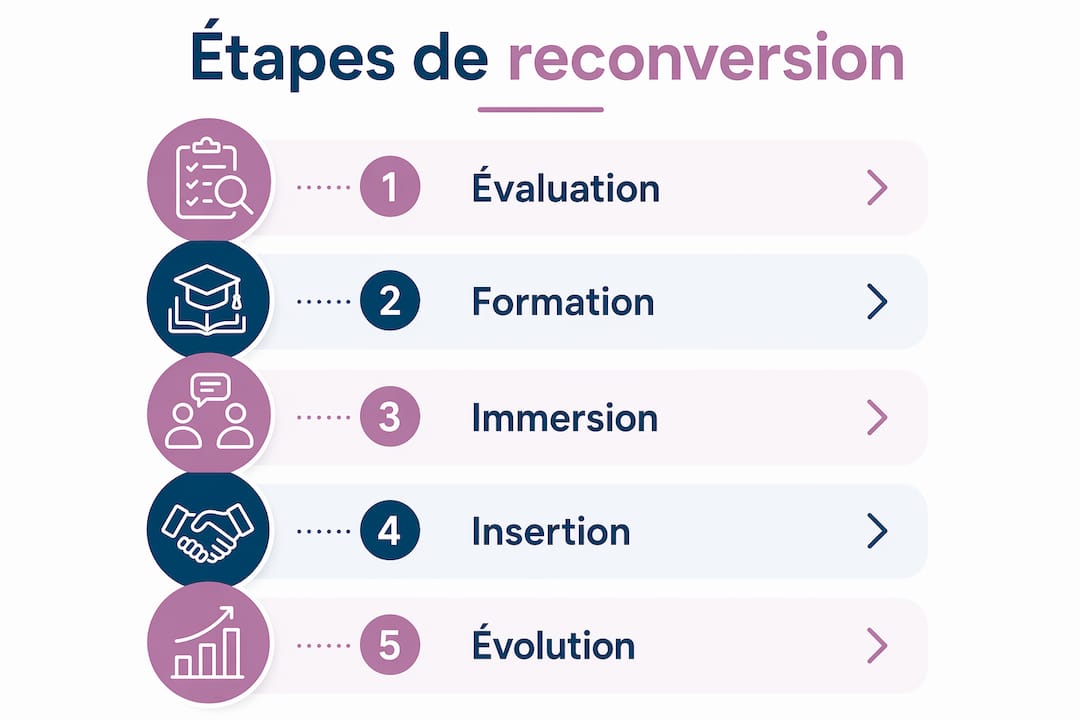 Étapes de reconversion

1 Évaluation

2 Formation

3 Immersion

4 Insertion

5 Évolution